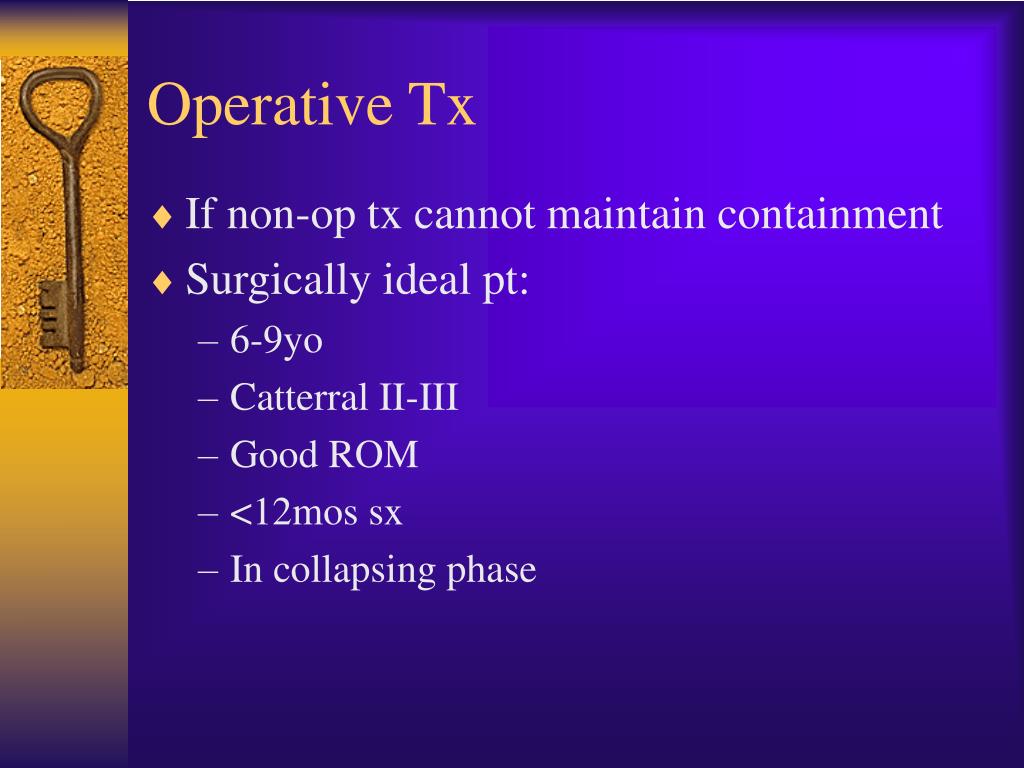 Operative Tx

♦ If non-op tx cannot maintain containment
♦ Surgically ideal pt:
– 6-9yo
– Catterral II-III
– Good ROM
– <12mos sx
– In collapsing phase